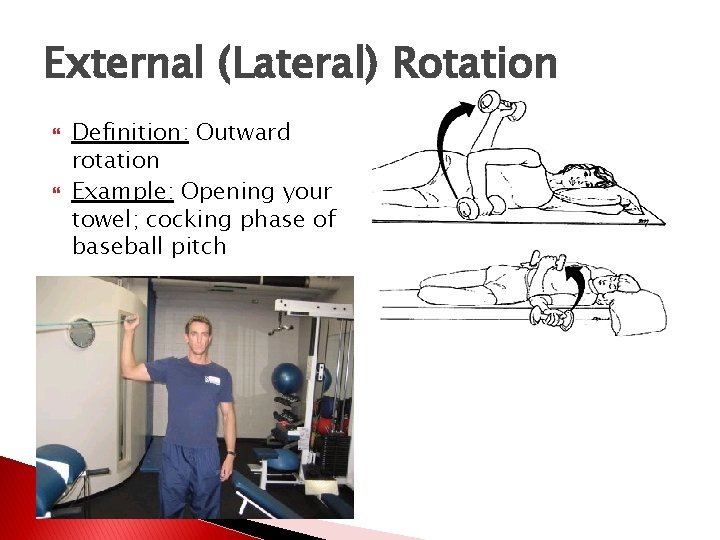 External (Lateral) Rotation

Definition: Outward rotation

Example: Opening your towel; cocking phase of baseball pitch